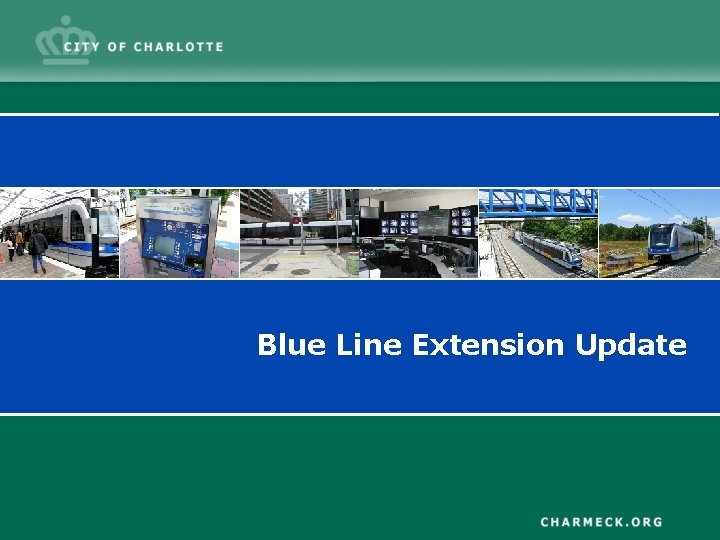 CITY OF CHARLOTTE

Blue Line Extension Update

CHARMECK.ORG